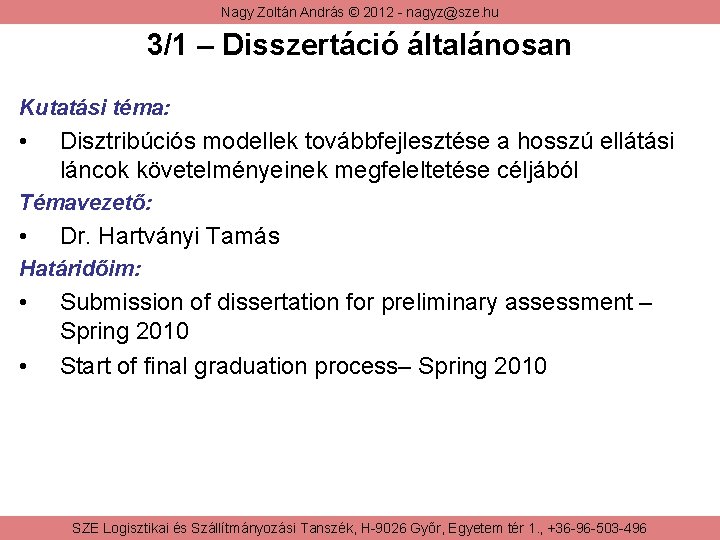 Nagy Zoltán András © 2012 - nagyz@sze.hu

3/1 – Disszertáció általánosan

Kutatási téma:

• Disztribúciós modellek továbbfejlesztése a hosszú ellátási láncok követelményeinek megfeleltetése céljából

Témavezető:

• Dr. Hartványi Tamás

Határidőim:

• Submission of dissertation for preliminary assessment – Spring 2010

• Start of final graduation process– Spring 2010

SZE Logisztikai és Szállítmányozási Tanszék, H-9026 Győr, Egyetem tér 1., +36-96-503-496